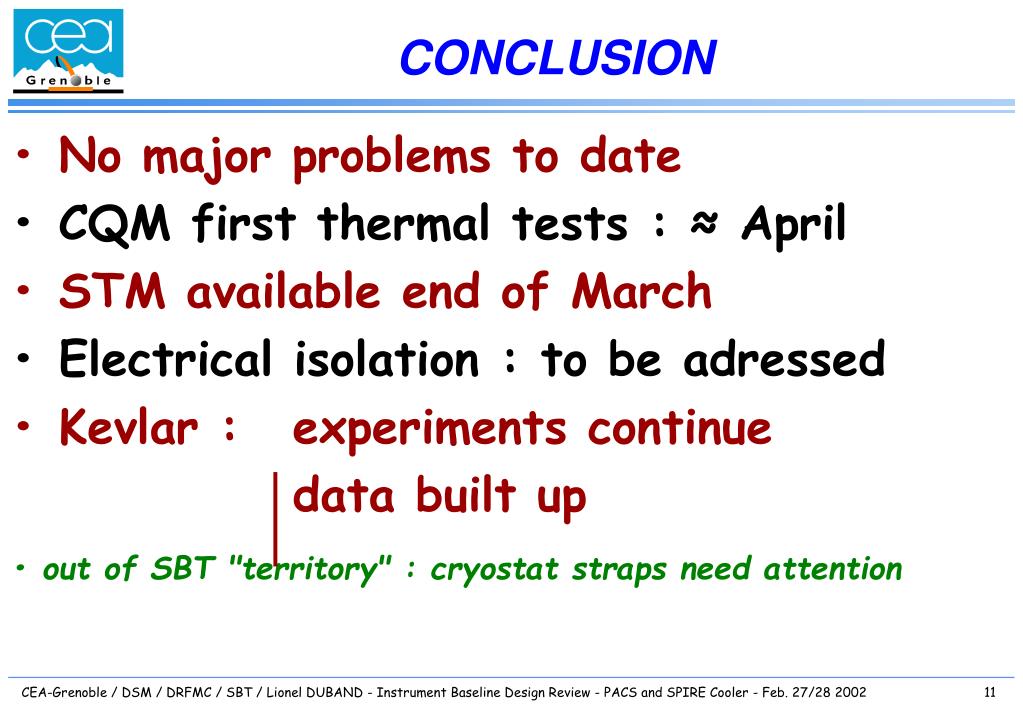 cea
Grenoble

CONCLUSION

• No major problems to date
• CQM first thermal tests : ≈ April
• STM available end of March
• Electrical isolation : to be adressed
• Kevlar : experiments continue
data built up

• out of SBT "territory" : cryostat straps need attention

CEA-Grenoble / DSM / DRFMC / SBT / Lionel DUBAND - Instrument Baseline Design Review - PACS and SPIRE Cooler - Feb. 27/28 2002

11